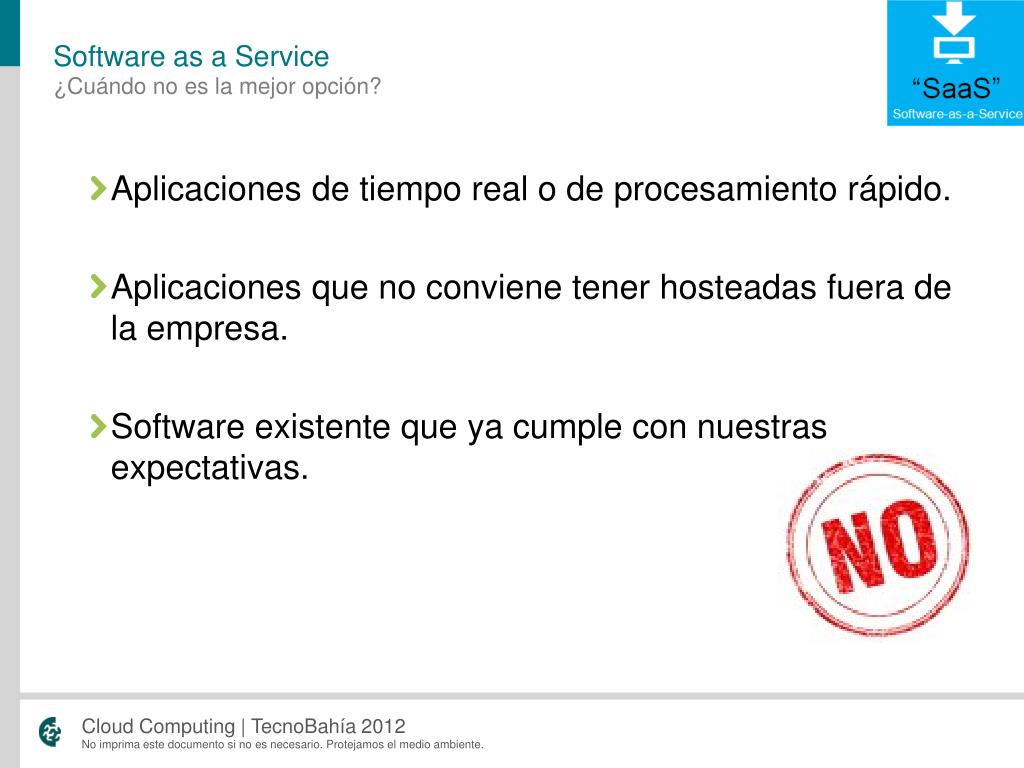 Software as a Service
¿Cuándo no es la mejor opción?

“SaaS”
Software-as-a-Service

Aplicaciones de tiempo real o de procesamiento rápido.

Aplicaciones que no conviene tener hosteadas fuera de la empresa.

Software existente que ya cumple con nuestras expectativas.

NO

Cloud Computing | TecnoBahía 2012
No imprima este documento si no es necesario. Protejamos el medio ambiente.